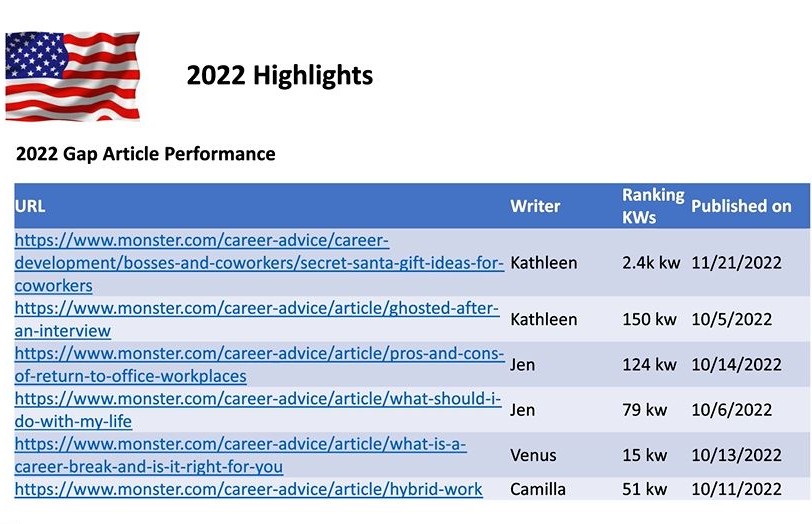 2022 Highlights

2022 Gap Article Performance

| URL | Writer | Ranking KWs | Published on |
|---|---|---|---|
| https://www.monster.com/career-advice/career-development/bosses-and-coworkers/secret-santa-gift-ideas-for-coworkers | Kathleen | 2.4k kw | 11/21/2022 |
| https://www.monster.com/career-advice/article/ghosted-after-an-interview | Kathleen | 150 kw | 10/5/2022 |
| https://www.monster.com/career-advice/article/pros-and-cons-of-return-to-office-workplaces | Jen | 124 kw | 10/14/2022 |
| https://www.monster.com/career-advice/article/what-should-i-do-with-my-life | Jen | 79 kw | 10/6/2022 |
| https://www.monster.com/career-advice/article/what-is-a-career-break-and-is-it-right-for-you | Venus | 15 kw | 10/13/2022 |
| https://www.monster.com/career-advice/article/hybrid-work | Camilla | 51 kw | 10/11/2022 |